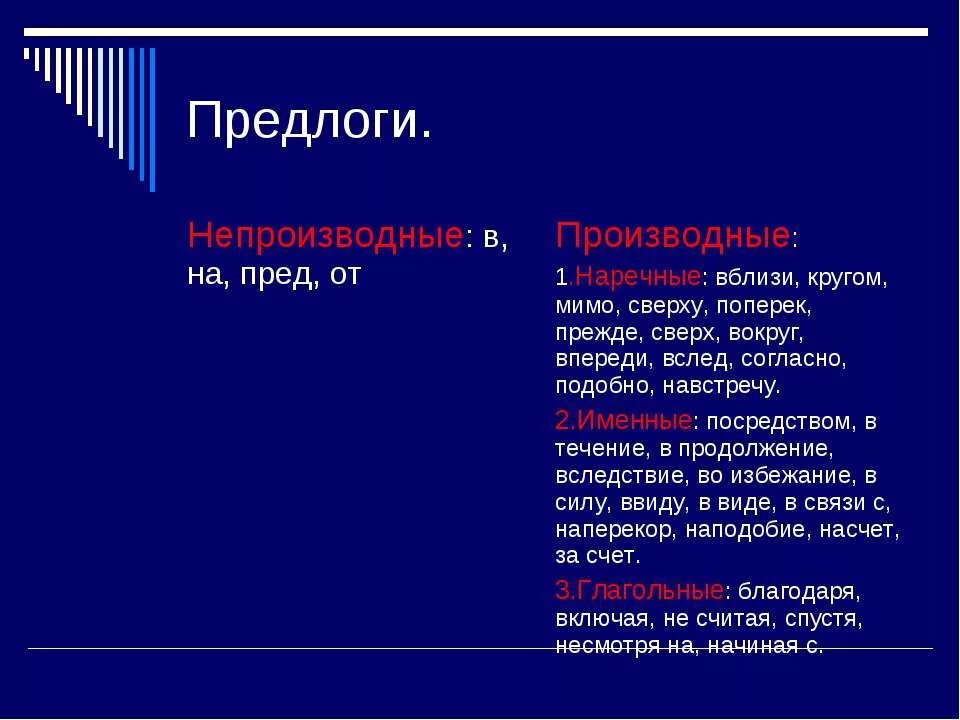 Предлоги.

Непроизводные: в, на, пред, от

Производные:

1.Наречные: вблизи, кругом, мимо, сверху, поперек, прежде, сверх, вокруг, впереди, вслед, согласно, подобно, навстречу.

2.Именные: посредством, в течение, в продолжение, вследствие, во избежание, в силу, ввиду, в виде, в связи с, наперекор, наподобие, насчет, за счет.

3.Глагольные: благодаря, включая, не считая, спустя, несмотря на, начиная с.